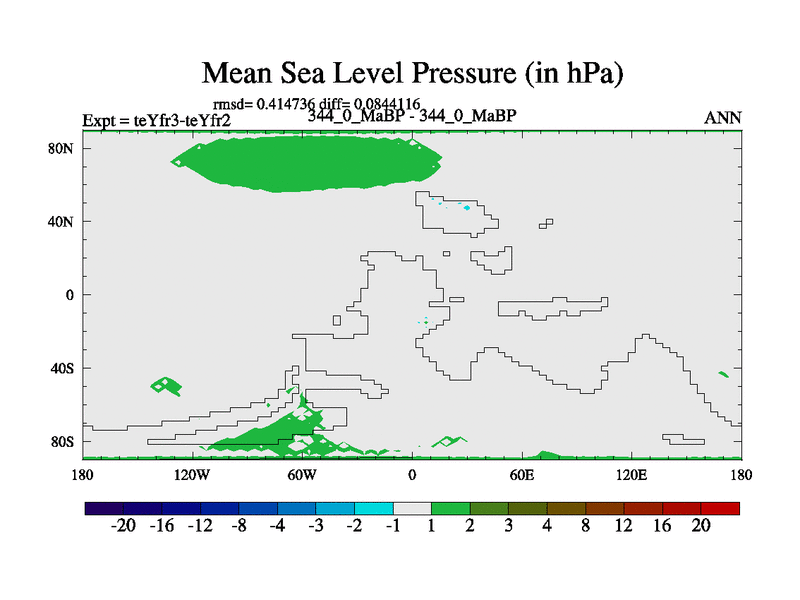 Mean Sea Level Pressure (in hPa)

rmsd= 0.414736 diff= 0.0844116

Expt = teYfr3-teYfr2

344_0_MaBP - 344_0_MaBP

ANN

80N
40N
0
40S
80S

180 120W 60W 0 60E 120E 180

-20 -16 -12 -8 -4 -3 -2 -1 1 2 3 4 8 12 16 20